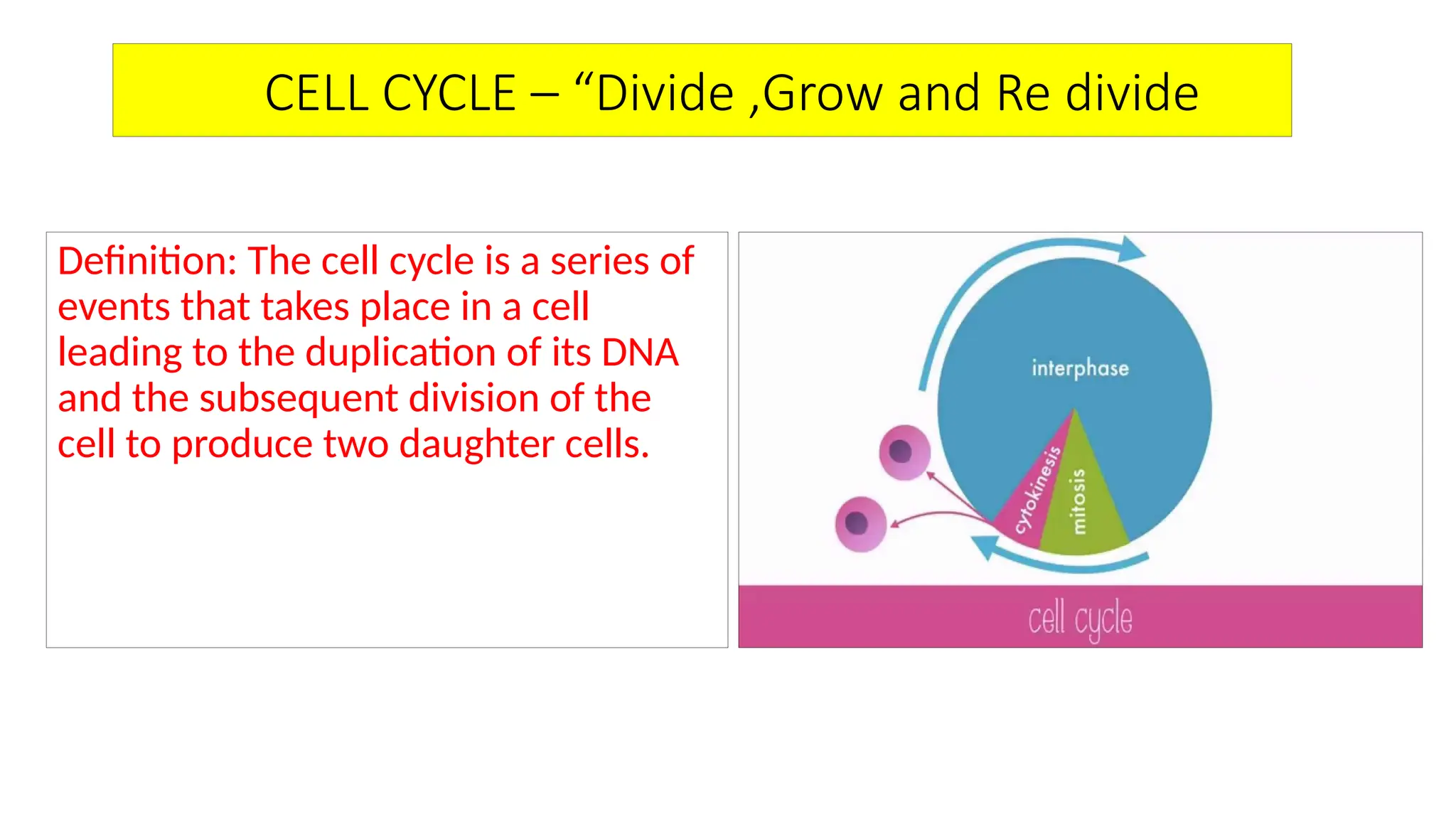 CELL CYCLE – “Divide ,Grow and Re divide

Definition: The cell cycle is a series of events that takes place in a cell leading to the duplication of its DNA and the subsequent division of the cell to produce two daughter cells.

interphase

cytokinesis

mitosis

cell cycle